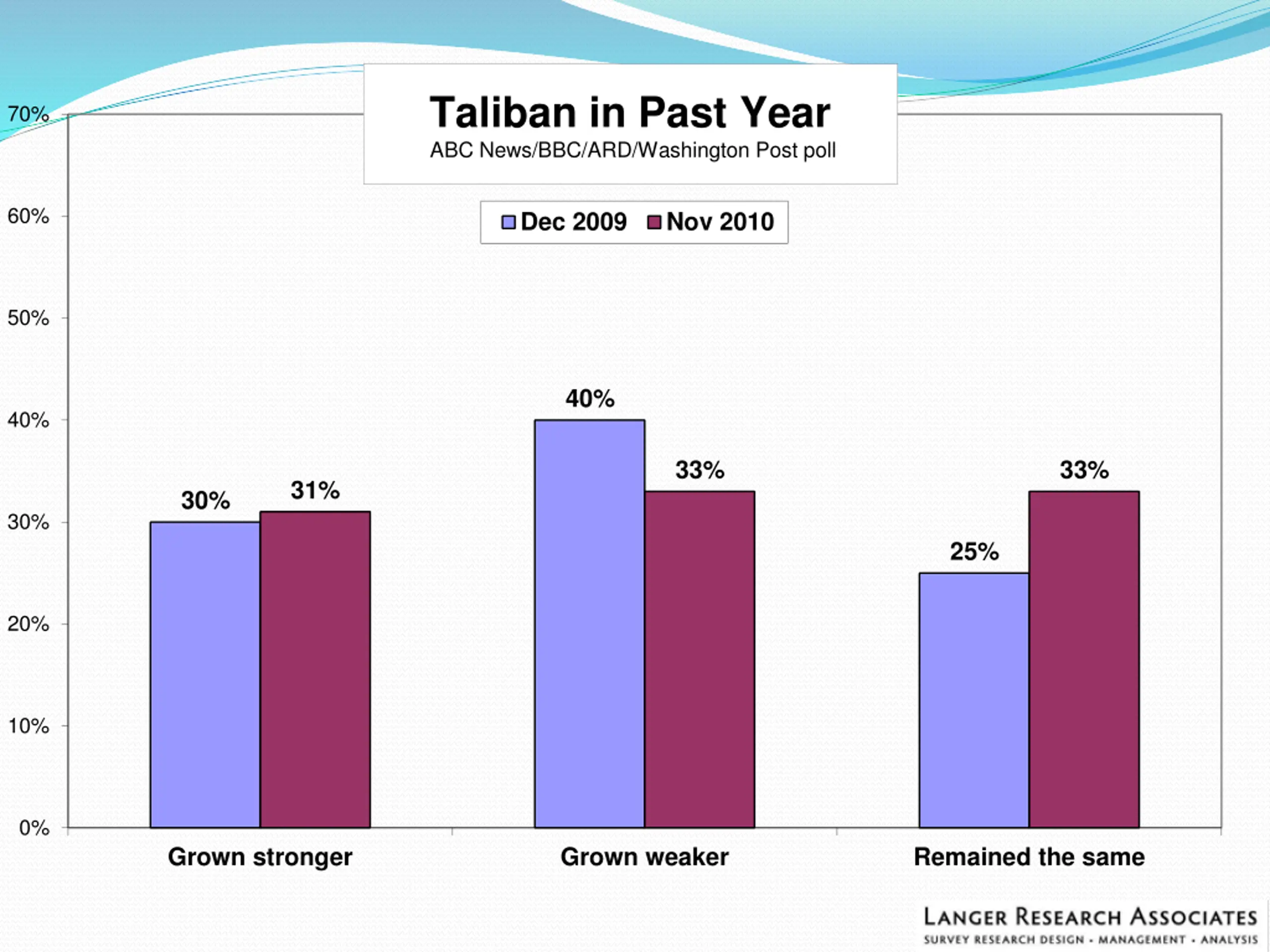 Taliban in Past Year
ABC News/BBC/ARD/Washington Post poll

Dec 2009 Nov 2010

70%
60%
50%
40%
30%
20%
10%
0%

30%
31%
40%
33%
25%
33%

Grown stronger
Grown weaker
Remained the same

LANGER RESEARCH ASSOCIATES
SURVEY RESEARCH DESIGN • MANAGEMENT • ANALYSIS